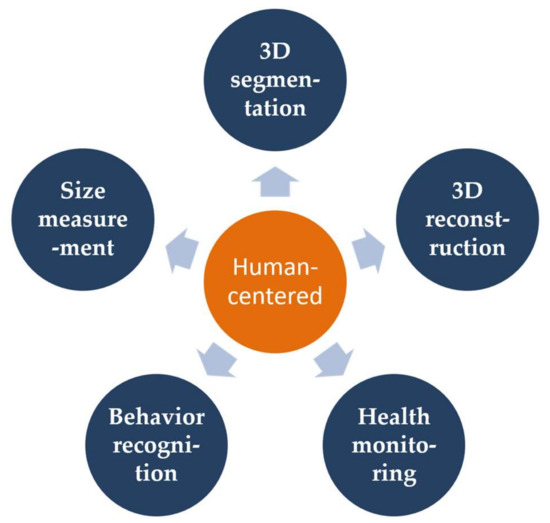 3D segmentation

Size measure-ment

3D reconstruction

Human-centered

Behavior recognition

Health monitoring